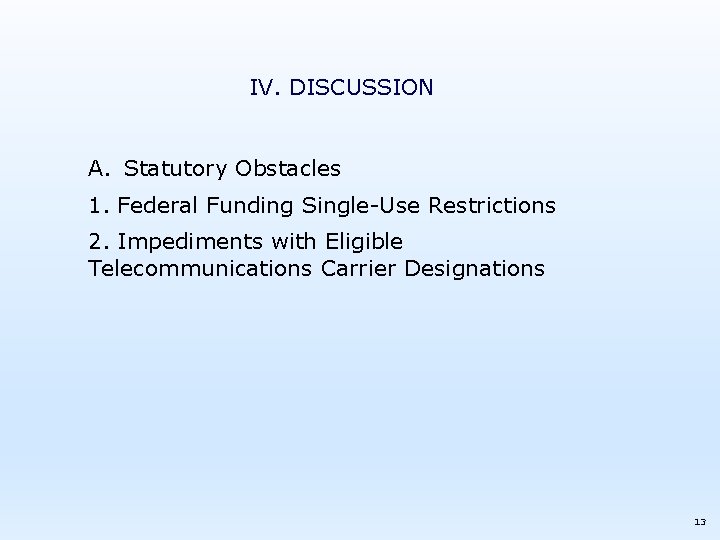 IV. DISCUSSION

A. Statutory Obstacles

1. Federal Funding Single-Use Restrictions

2. Impediments with Eligible Telecommunications Carrier Designations

13